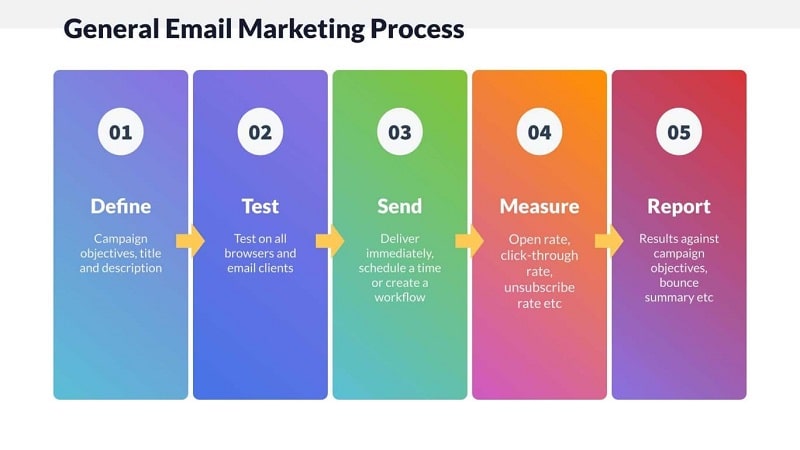 General Email Marketing Process

01

Define

Campaign objectives, title and description

02

Test

Test on all browsers and email clients

03

Send

Deliver immediately, schedule a time or create a workflow

04

Measure

Open rate, click-through rate, unsubscribe rate etc

05

Report

Results against campaign objectives, bounce summary etc